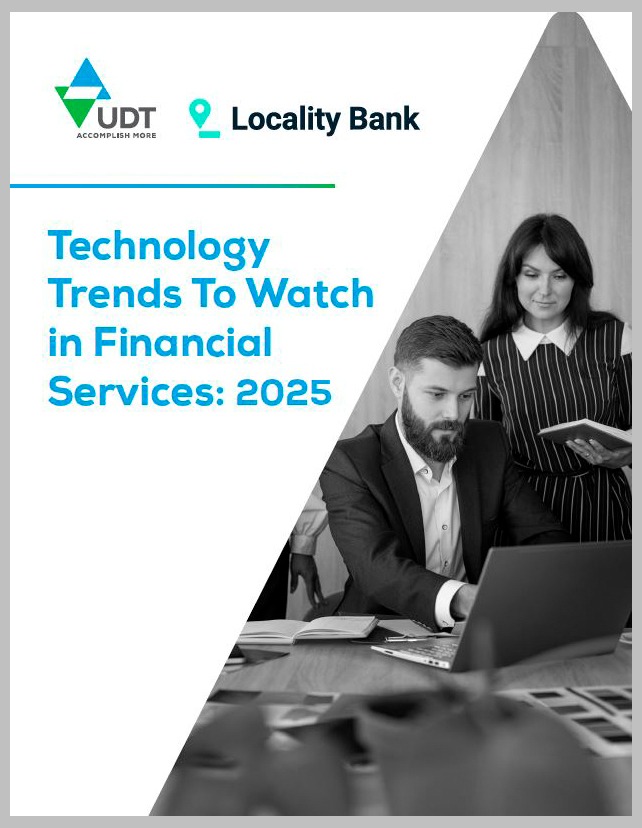 UDT
ACCOMPLISH MORE

Locality Bank

Technology Trends To Watch in Financial Services: 2025